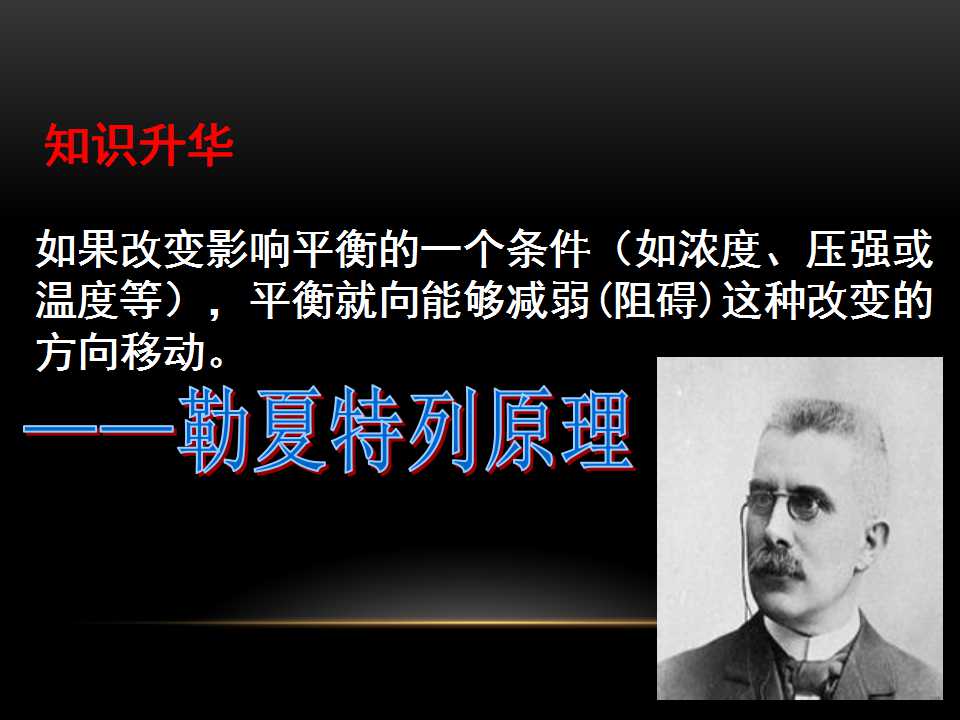 知识升华

如果改变影响平衡的一个条件（如浓度、压强或温度等），平衡就向能够减弱(阻碍)这种改变的方向移动。

——勒夏特列原理